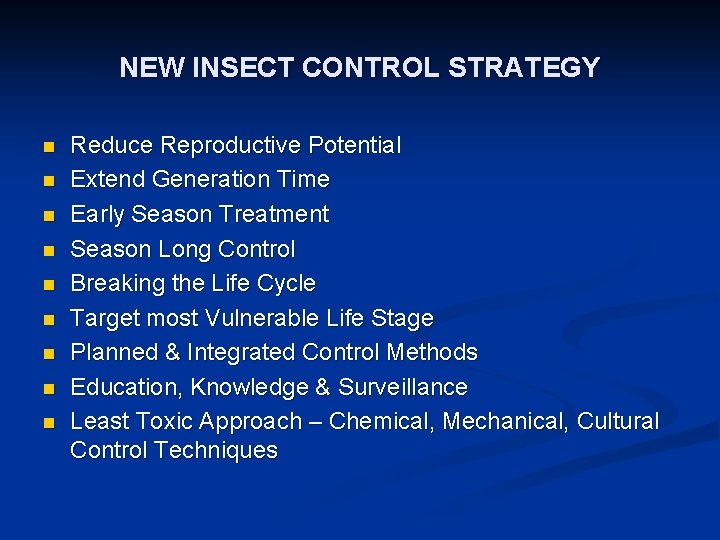 NEW INSECT CONTROL STRATEGY

- Reduce Reproductive Potential
- Extend Generation Time
- Early Season Treatment
- Season Long Control
- Breaking the Life Cycle
- Target most Vulnerable Life Stage
- Planned & Integrated Control Methods
- Education, Knowledge & Surveillance
- Least Toxic Approach – Chemical, Mechanical, Cultural Control Techniques